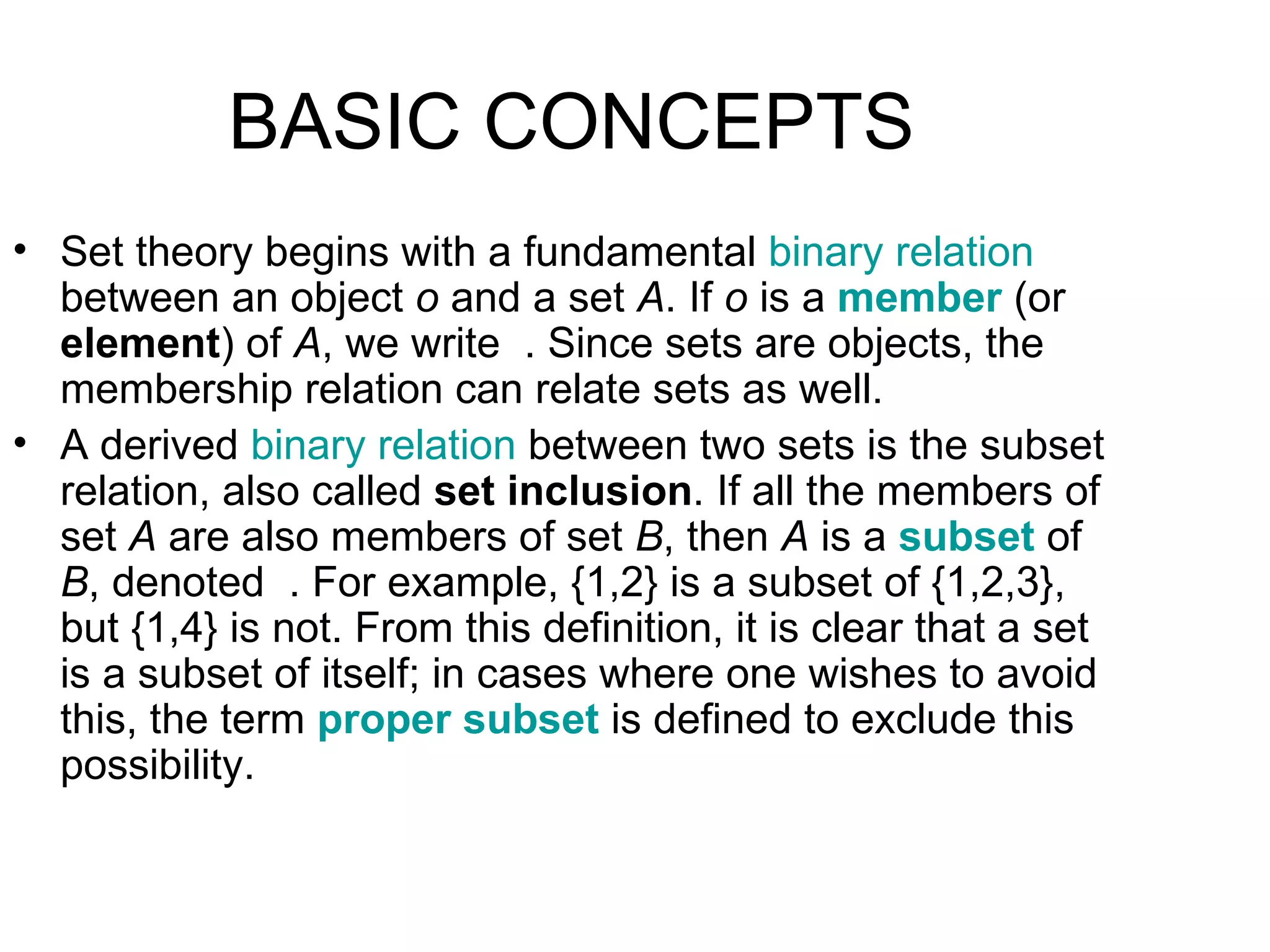 BASIC CONCEPTS

• Set theory begins with a fundamental binary relation between an object o and a set A. If o is a member (or element) of A, we write . Since sets are objects, the membership relation can relate sets as well.

• A derived binary relation between two sets is the subset relation, also called set inclusion. If all the members of set A are also members of set B, then A is a subset of B, denoted . For example, {1,2} is a subset of {1,2,3}, but {1,4} is not. From this definition, it is clear that a set is a subset of itself; in cases where one wishes to avoid this, the term proper subset is defined to exclude this possibility.